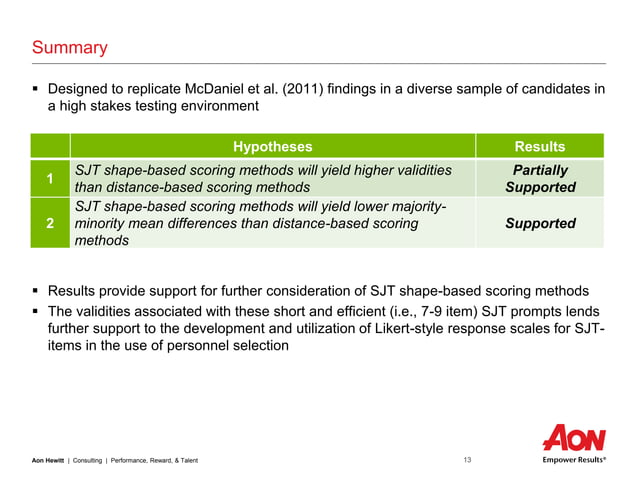 Summary

▪ Designed to replicate McDaniel et al. (2011) findings in a diverse sample of candidates in a high stakes testing environment

| | Hypotheses | Results |
|---|---|---|
| 1 | SJT shape-based scoring methods will yield higher validities than distance-based scoring methods | Partially Supported |
| 2 | SJT shape-based scoring methods will yield lower majority-minority mean differences than distance-based scoring methods | Supported |

▪ Results provide support for further consideration of SJT shape-based scoring methods
▪ The validities associated with these short and efficient (i.e., 7-9 item) SJT prompts lends further support to the development and utilization of Likert-style response scales for SJT-items in the use of personnel selection

Aon Hewitt | Consulting | Performance, Reward, & Talent

13

AON
Empower Results®